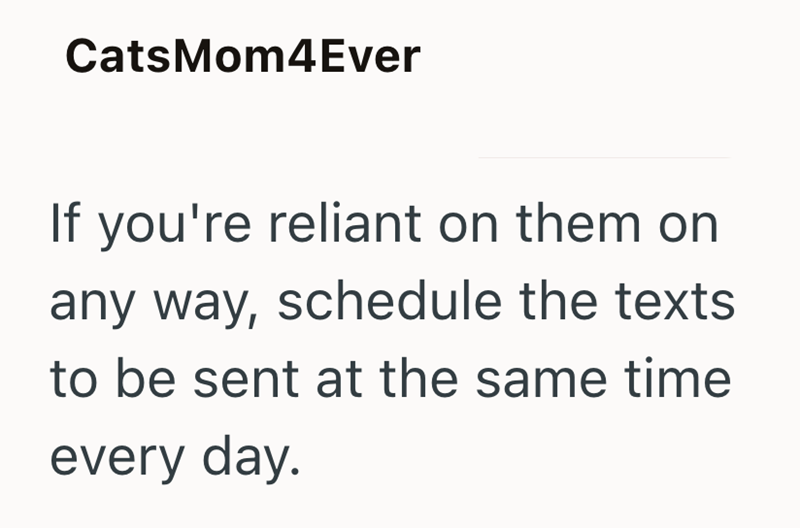 CatsMom4Ever

If you're reliant on them on any way, schedule the texts to be sent at the same time every day.